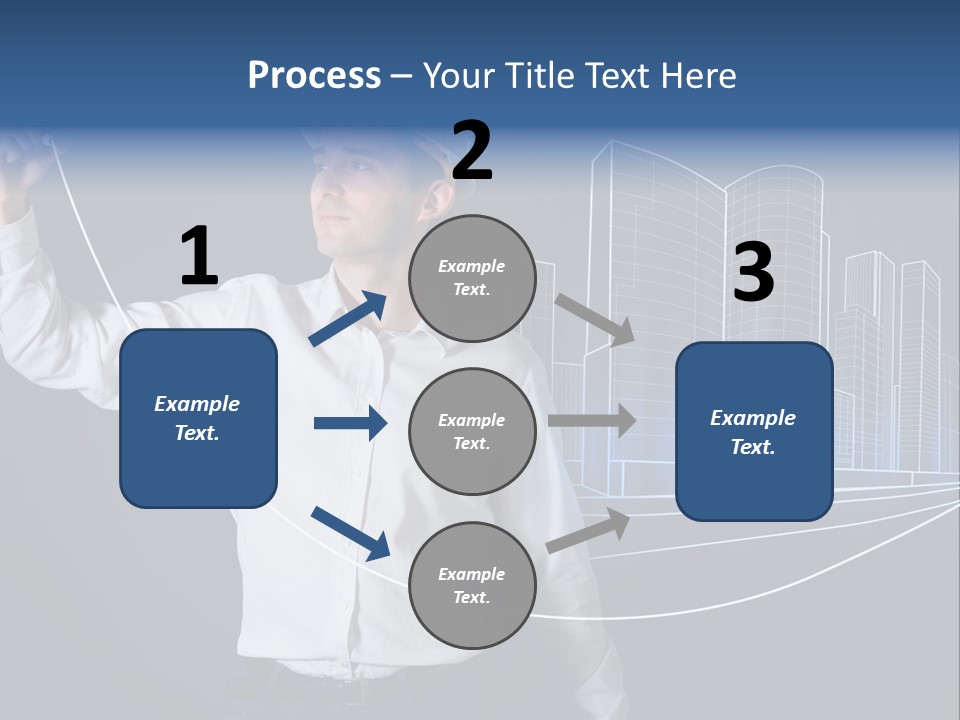 Process – Your Title Text Here

1

Example Text.

2

Example Text.

Example Text.

Example Text.

3

Example Text.